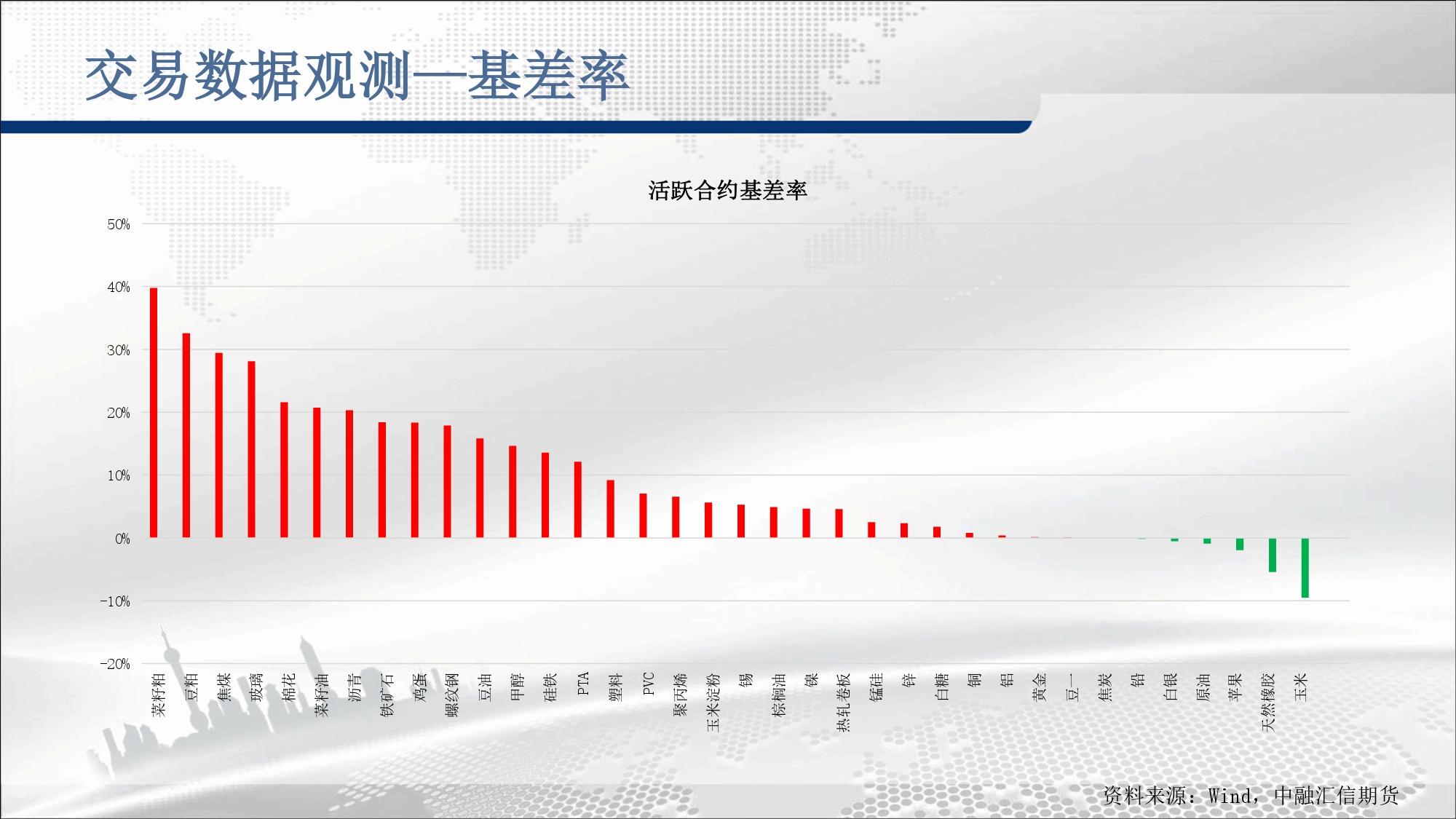 交易数据观测—基差率

活跃合约基差率

50%
40%
30%
20%
10%
0%
-10%
-20%

菜籽粕
豆粕
焦煤
玻璃
棉花
菜籽油
沥青
铁矿石
鸡蛋
螺纹钢
豆油
甲醇
硅铁
PTA
塑料
PVC
聚丙烯
玉米淀粉
锡
棕榈油
镍
热轧卷板
锰硅
锌
白糖
铜
铝
黄金
豆一
焦炭
铅
白银
原油
苹果
天然橡胶
玉米

资料来源：Wind，中融汇信期货